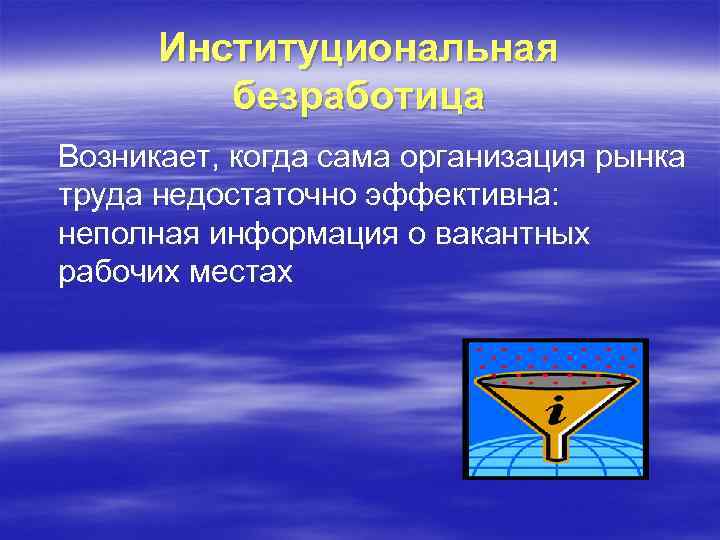 Институциональная безработица

Возникает, когда сама организация рынка труда недостаточно эффективна: неполная информация о вакантных рабочих местах

i